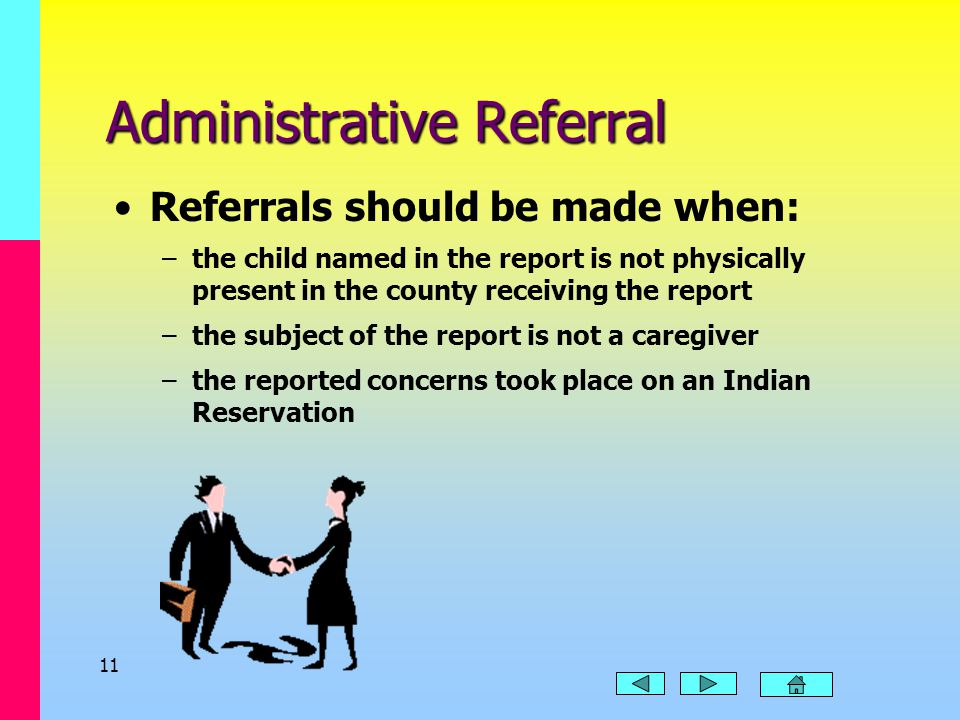 Administrative Referral

• Referrals should be made when:

– the child named in the report is not physically present in the county receiving the report

– the subject of the report is not a caregiver

– the reported concerns took place on an Indian Reservation

11